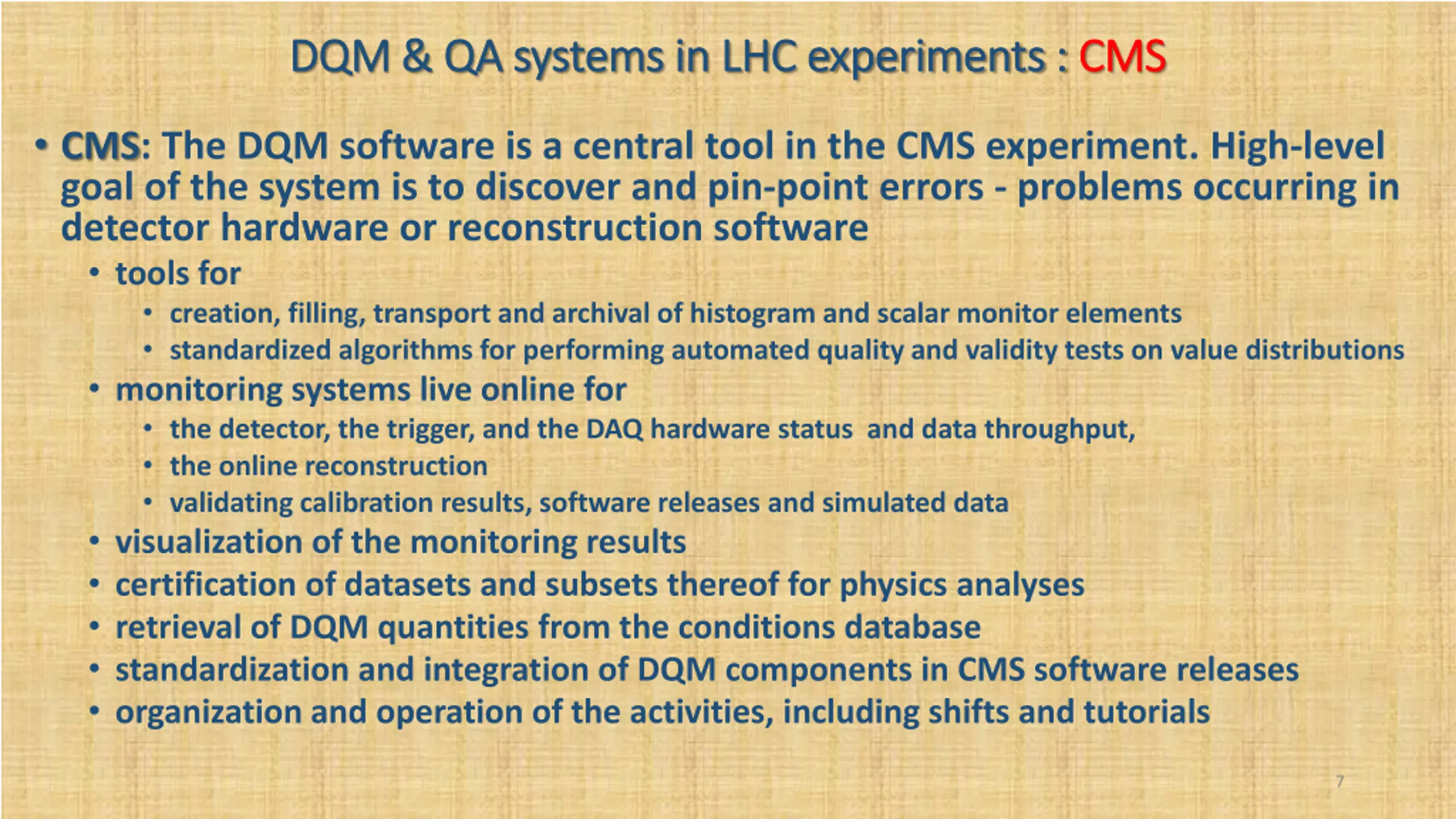 DQM & QA systems in LHC experiments : CMS

• CMS: The DQM software is a central tool in the CMS experiment. High-level goal of the system is to discover and pin-point errors - problems occurring in detector hardware or reconstruction software
  • tools for
    • creation, filling, transport and archival of histogram and scalar monitor elements
    • standardized algorithms for performing automated quality and validity tests on value distributions
  • monitoring systems live online for
    • the detector, the trigger, and the DAQ hardware status and data throughput,
    • the online reconstruction
    • validating calibration results, software releases and simulated data
  • visualization of the monitoring results
  • certification of datasets and subsets thereof for physics analyses
  • retrieval of DQM quantities from the conditions database
  • standardization and integration of DQM components in CMS software releases
  • organization and operation of the activities, including shifts and tutorials

7